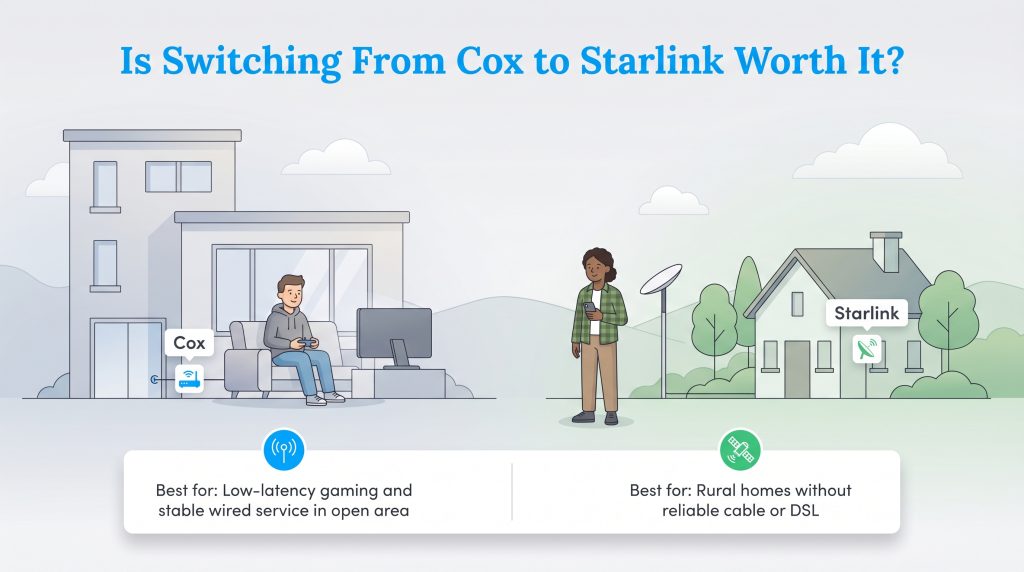 Is Switching From Cox to Starlink Worth It?

Cox

Starlink

Best for: Low-latency gaming and stable wired service in open area

Best for: Rural homes without reliable cable or DSL